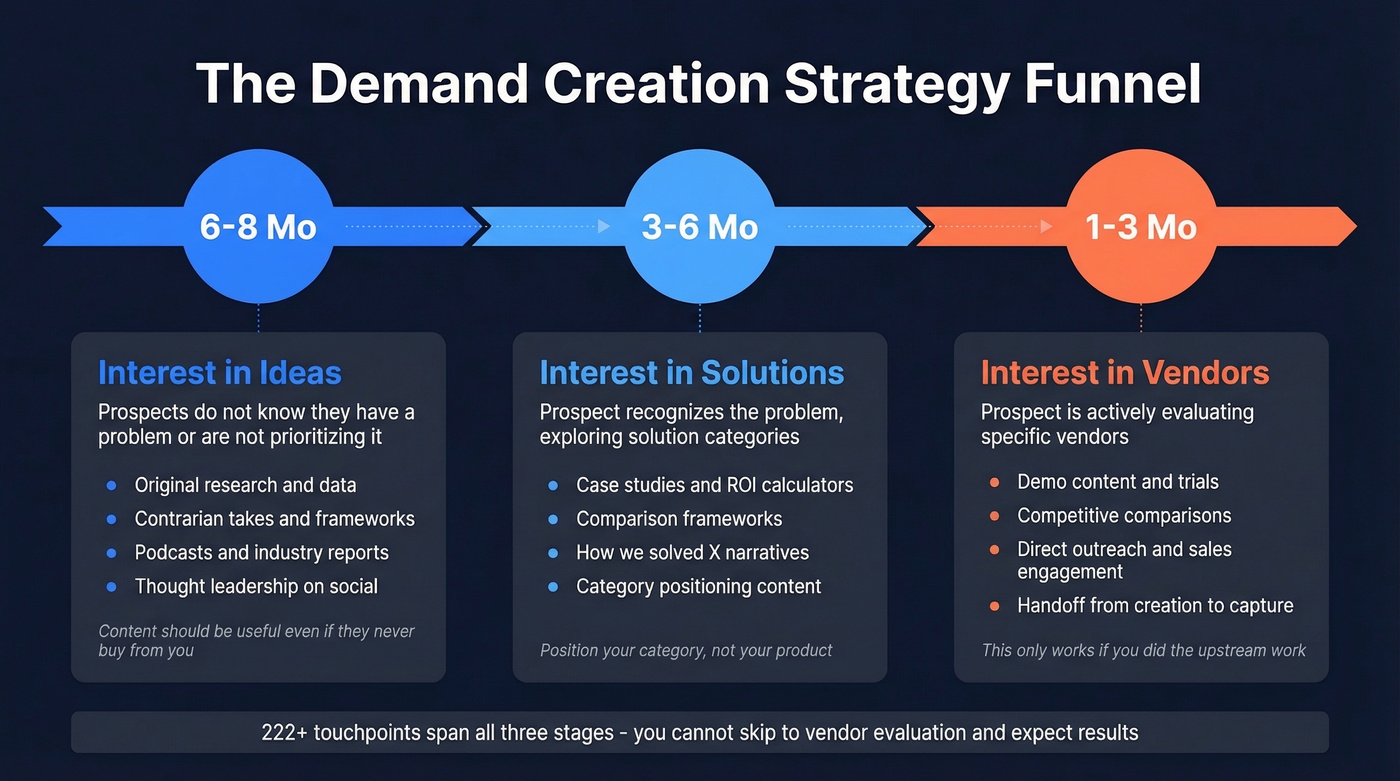 The Demand Creation Strategy Funnel

6-8 Mo

3-6 Mo

1-3 Mo

Interest in Ideas

Prospects do not know they have a problem or are not prioritizing it

- Original research and data
- Contrarian takes and frameworks
- Podcasts and industry reports
- Thought leadership on social

Content should be useful even if they never buy from you

Interest in Solutions

Prospect recognizes the problem, exploring solution categories

- Case studies and ROI calculators
- Comparison frameworks
- How we solved X narratives
- Category positioning content

Position your category, not your product

Interest in Vendors

Prospect is actively evaluating specific vendors

- Demo content and trials
- Competitive comparisons
- Direct outreach and sales engagement
- Handoff from creation to capture

This only works if you did the upstream work

222+ touchpoints span all three stages - you cannot skip to vendor evaluation and expect results